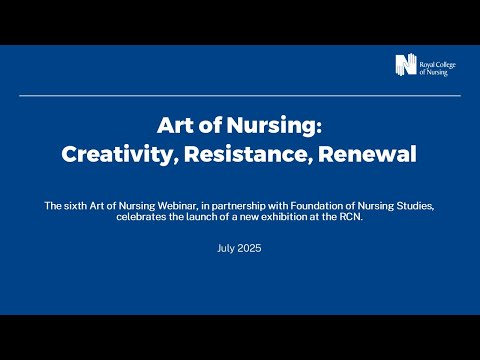 Royal College of Nursing

Art of Nursing:
Creativity, Resistance, Renewal

The sixth Art of Nursing Webinar, in partnership with Foundation of Nursing Studies, celebrates the launch of a new exhibition at the RCN.

July 2025